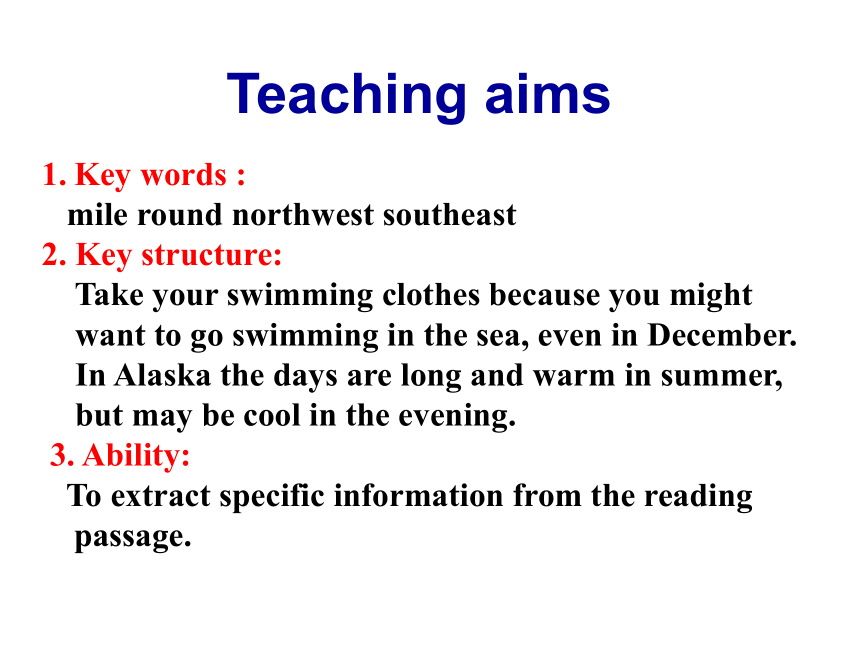 Teaching aims

1. Key words :
mile round northwest southeast

2. Key structure:
Take your swimming clothes because you might want to go swimming in the sea, even in December.
In Alaska the days are long and warm in summer, but may be cool in the evening.

3. Ability:
To extract specific information from the reading passage.